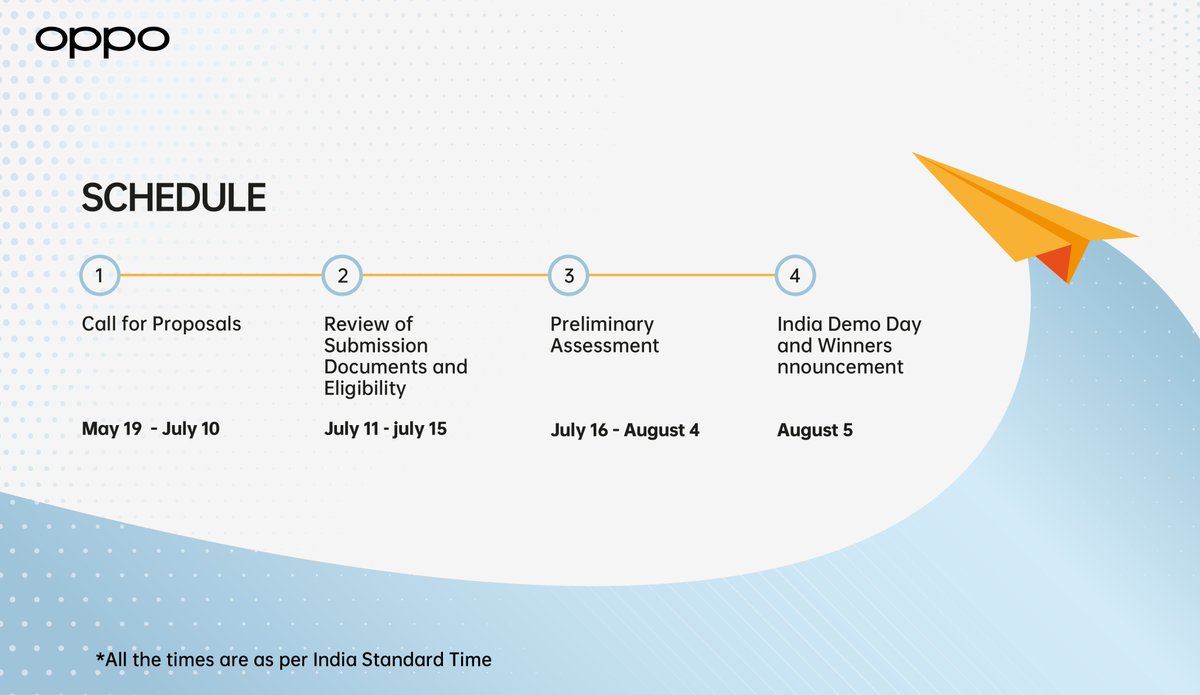 oppo

SCHEDULE

1

Call for Proposals

May 19 - July 10

2

Review of Submission Documents and Eligibility

July 11 - july 15

3

Preliminary Assessment

July 16 - August 4

4

India Demo Day and Winners nnouncement

August 5

*All the times are as per India Standard Time